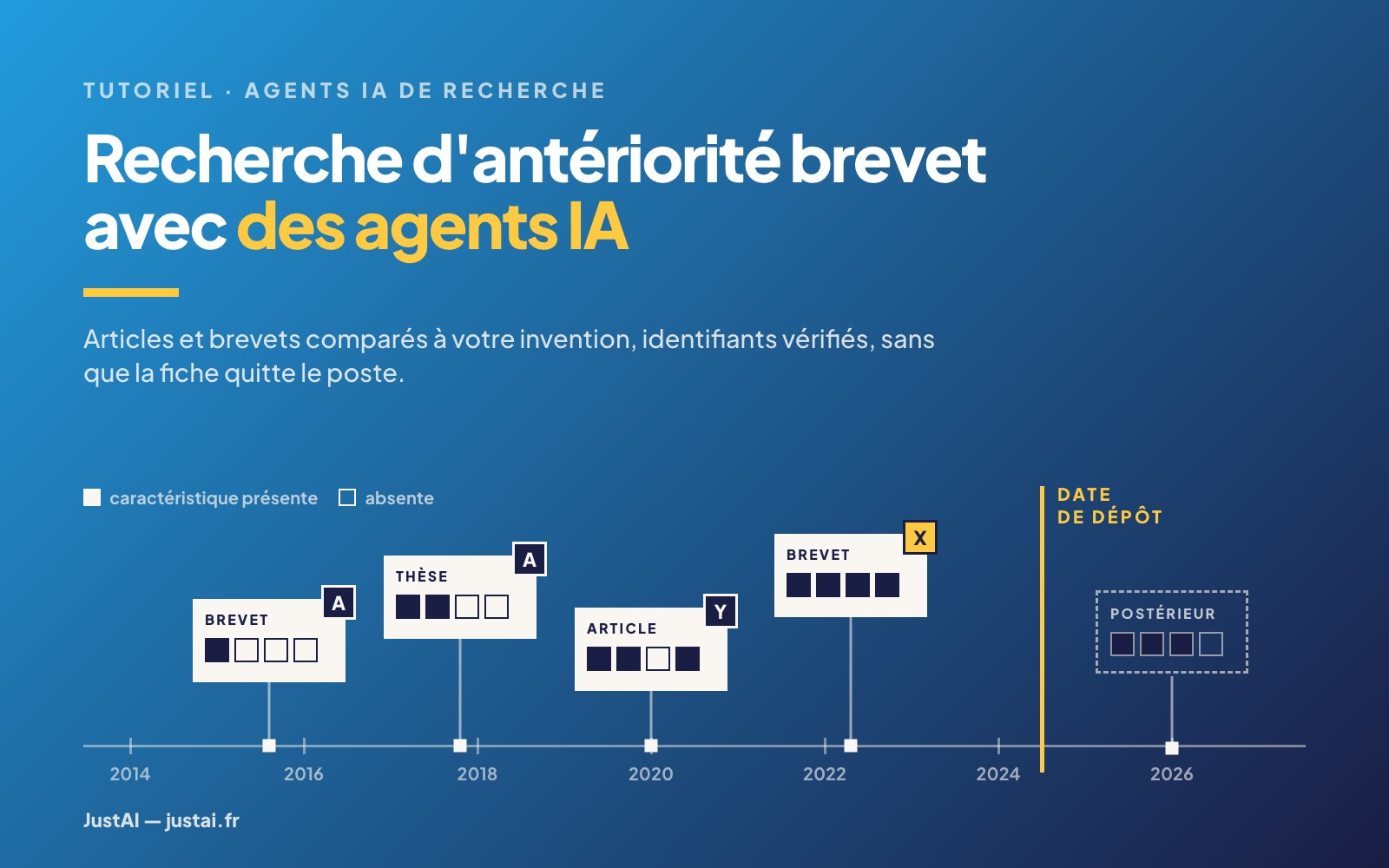 TUTORIEL · AGENTS IA DE RECHERCHE

Recherche d'antériorité brevet avec des agents IA

Articles et brevets comparés à votre invention, identifiants vérifiés, sans que la fiche quitte le poste.

caractéristique présente

absente

DATE DE DÉPÔT

BREVET A

THÈSE A

ARTICLE Y

BREVET X

POSTÉRIEUR

2014

2016

2018

2020

2022

2024

2026

JustAI — justai.fr